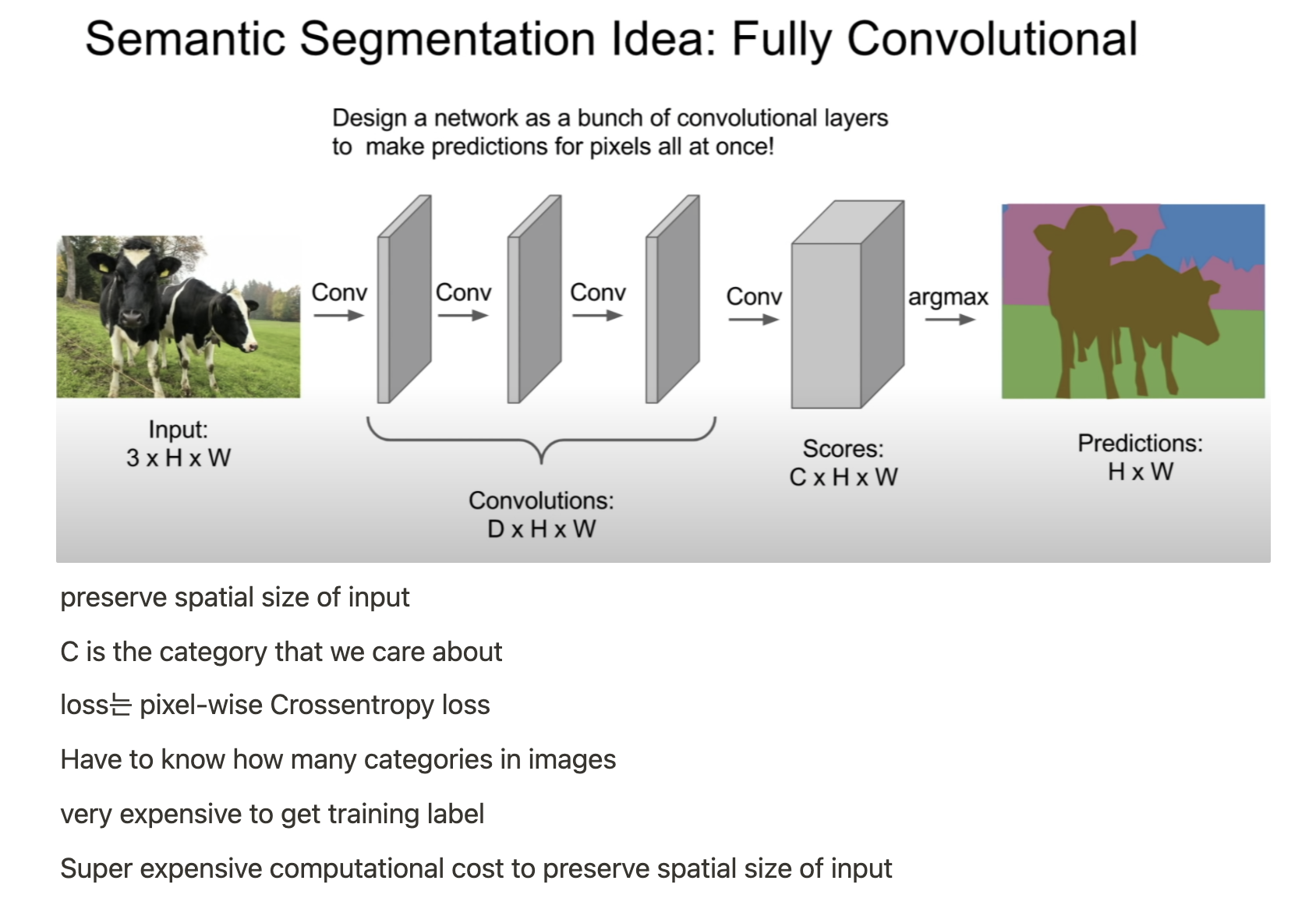 Semantic Segmentation Idea: Fully Convolutional

Design a network as a bunch of convolutional layers to make predictions for pixels all at once!

Conv

Conv

Conv

Conv

argmax

Input:
3 x H x W

Convolutions:
D x H x W

Scores:
C x H x W

Predictions:
H x W

preserve spatial size of input

C is the category that we care about

loss는 pixel-wise Crossentropy loss

Have to know how many categories in images

very expensive to get training label

Super expensive computational cost to preserve spatial size of input